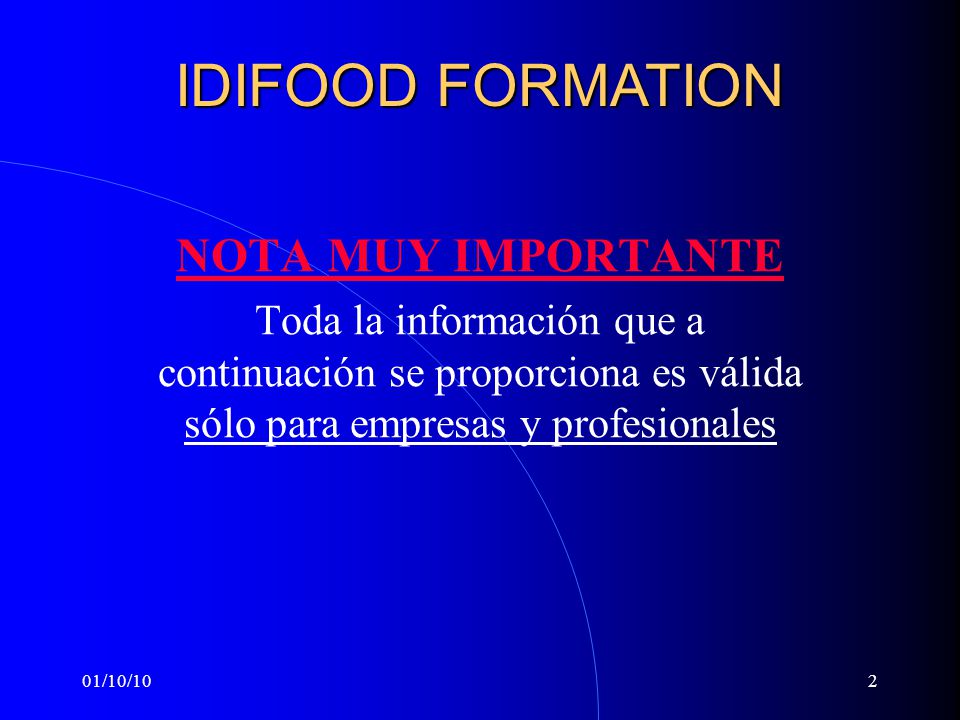 IDIFOOD FORMATION

NOTA MUY IMPORTANTE

Toda la información que a continuación se proporciona es válida sólo para empresas y profesionales

01/10/10

2